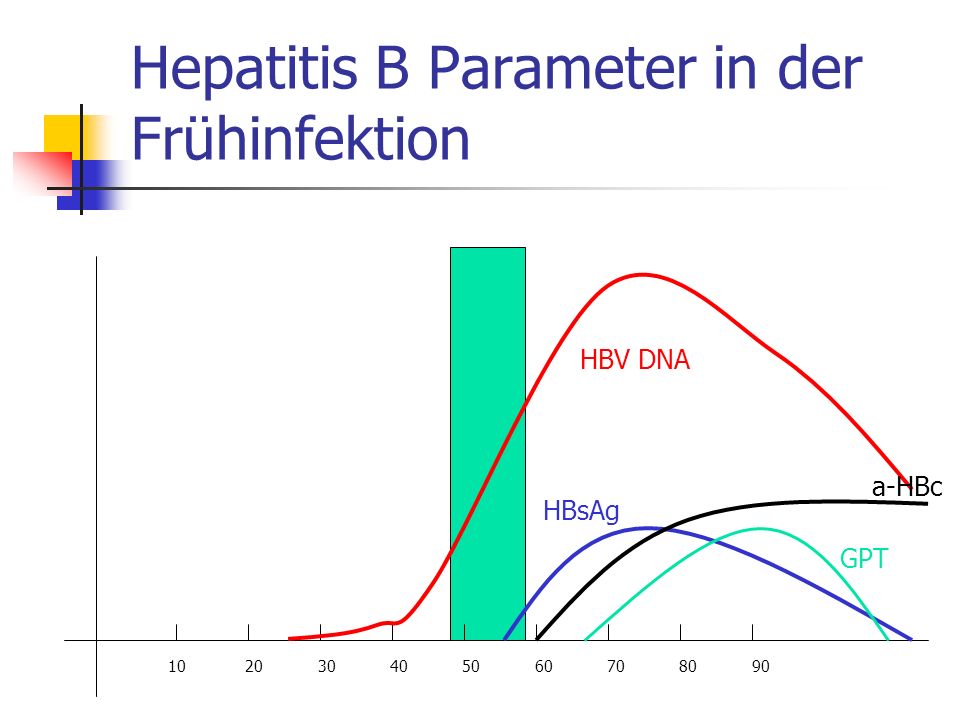 Hepatitis B Parameter in der Frühinfektion

HBV DNA

a-HBc

HBsAg

GPT

10 20 30 40 50 60 70 80 90